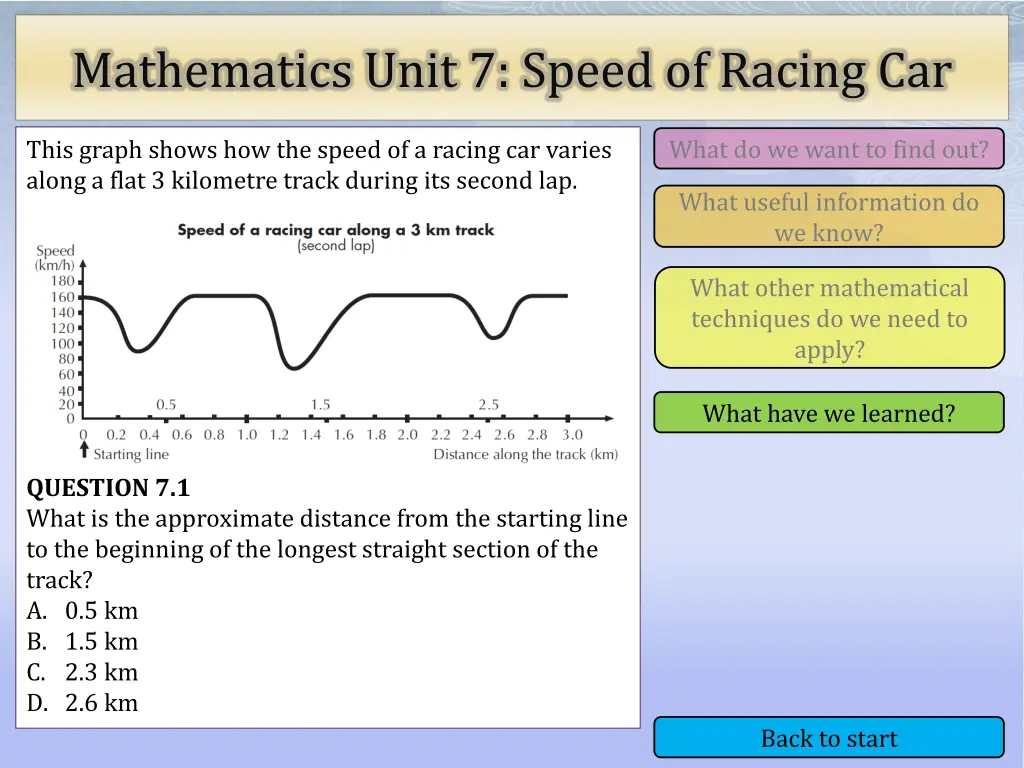 Mathematics Unit 7: Speed of Racing Car

This graph shows how the speed of a racing car varies along a flat 3 kilometre track during its second lap.

Speed of a racing car along a 3 km track
(second lap)

Speed (km/h)
180
160
140
120
100
80
60
40
20
0

0.5
1.5
2.5

0 0.2 0.4 0.6 0.8 1.0 1.2 1.4 1.6 1.8 2.0 2.2 2.4 2.6 2.8 3.0
Starting line
Distance along the track (km)

QUESTION 7.1
What is the approximate distance from the starting line to the beginning of the longest straight section of the track?
A. 0.5 km
B. 1.5 km
C. 2.3 km
D. 2.6 km

What do we want to find out?

What useful information do we know?

What other mathematical techniques do we need to apply?

What have we learned?

Back to start